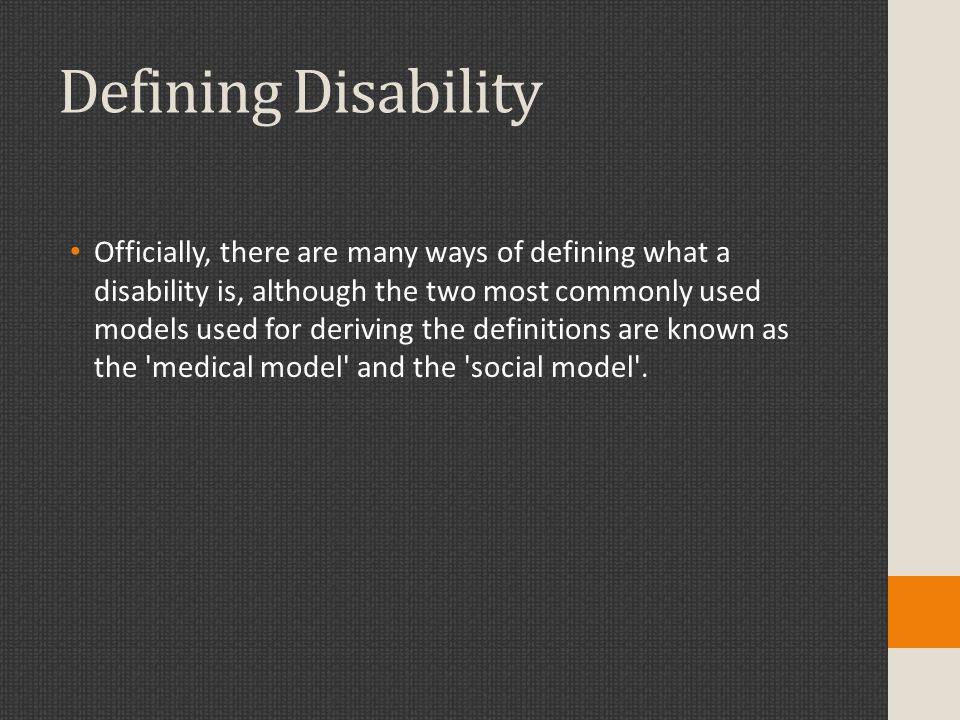 Defining Disability

• Officially, there are many ways of defining what a disability is, although the two most commonly used models used for deriving the definitions are known as the 'medical model' and the 'social model'.